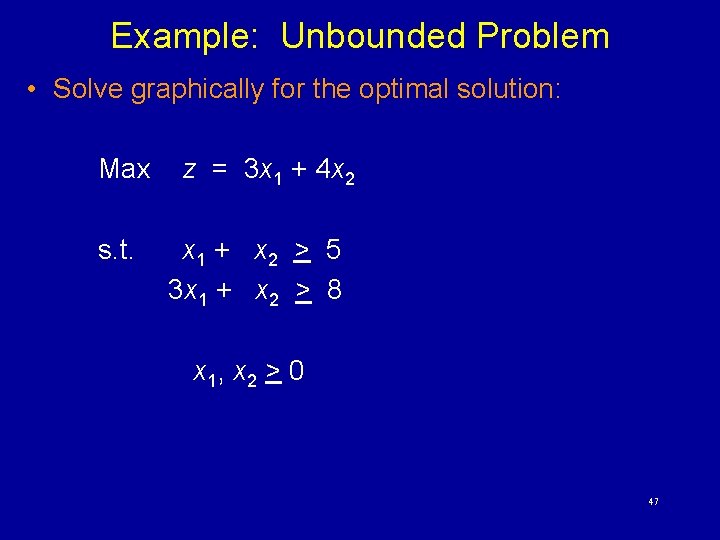 Example: Unbounded Problem

• Solve graphically for the optimal solution:

Max $z = 3x_1 + 4x_2$

s.t. $x_1 + x_2 \geq 5$
$3x_1 + x_2 \geq 8$

$x_1, x_2 \geq 0$

47